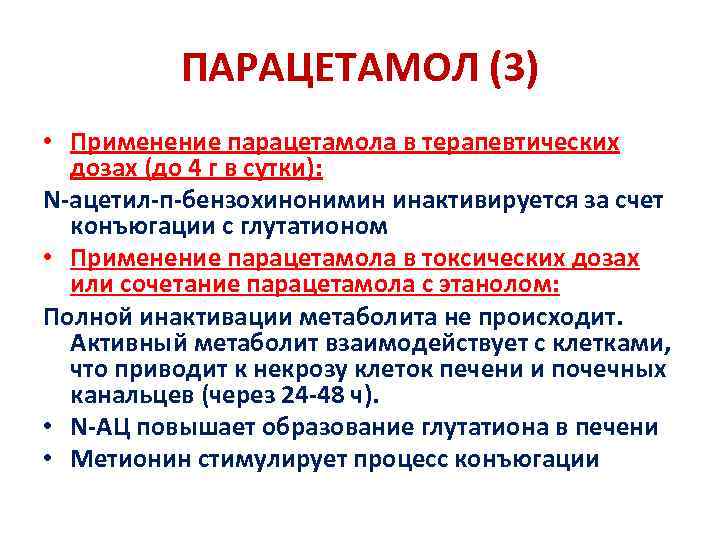 ПАРАЦЕТАМОЛ (3)

• Применение парацетамола в терапевтических дозах (до 4 г в сутки):

N-ацетил-п-бензохинонимин инактивируется за счет конъюгации с глутатионом

• Применение парацетамола в токсических дозах или сочетание парацетамола с этанолом:

Полной инактивации метаболита не происходит. Активный метаболит взаимодействует с клетками, что приводит к некрозу клеток печени и почечных канальцев (через 24-48 ч).

• N-АЦ повышает образование глутатиона в печени

• Метионин стимулирует процесс конъюгации